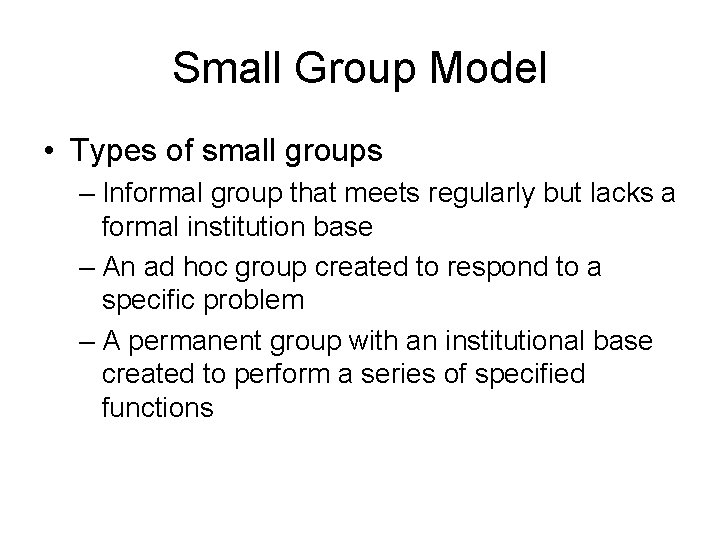 Small Group Model

• Types of small groups
– Informal group that meets regularly but lacks a formal institution base
– An ad hoc group created to respond to a specific problem
– A permanent group with an institutional base created to perform a series of specified functions